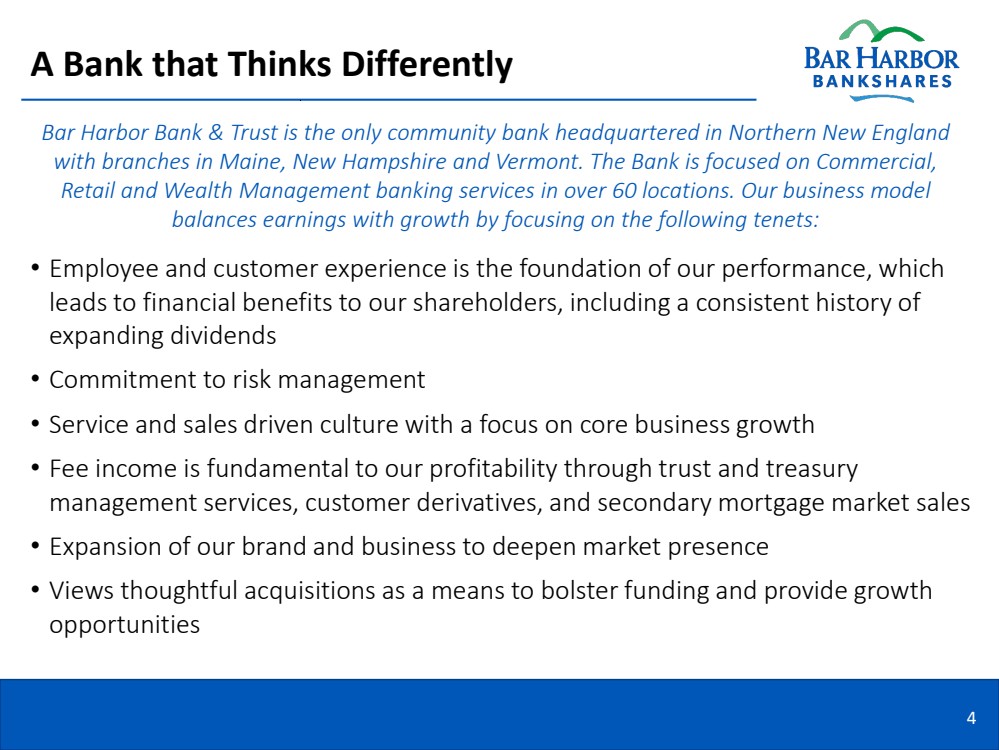 A Bank that Thinks Differently

BAR HARBOR BANKSHARES

Bar Harbor Bank & Trust is the only community bank headquartered in Northern New England with branches in Maine, New Hampshire and Vermont. The Bank is focused on Commercial, Retail and Wealth Management banking services in over 60 locations. Our business model balances earnings with growth by focusing on the following tenets:

• Employee and customer experience is the foundation of our performance, which leads to financial benefits to our shareholders, including a consistent history of expanding dividends

• Commitment to risk management

• Service and sales driven culture with a focus on core business growth

• Fee income is fundamental to our profitability through trust and treasury management services, customer derivatives, and secondary mortgage market sales

• Expansion of our brand and business to deepen market presence

• Views thoughtful acquisitions as a means to bolster funding and provide growth opportunities

4